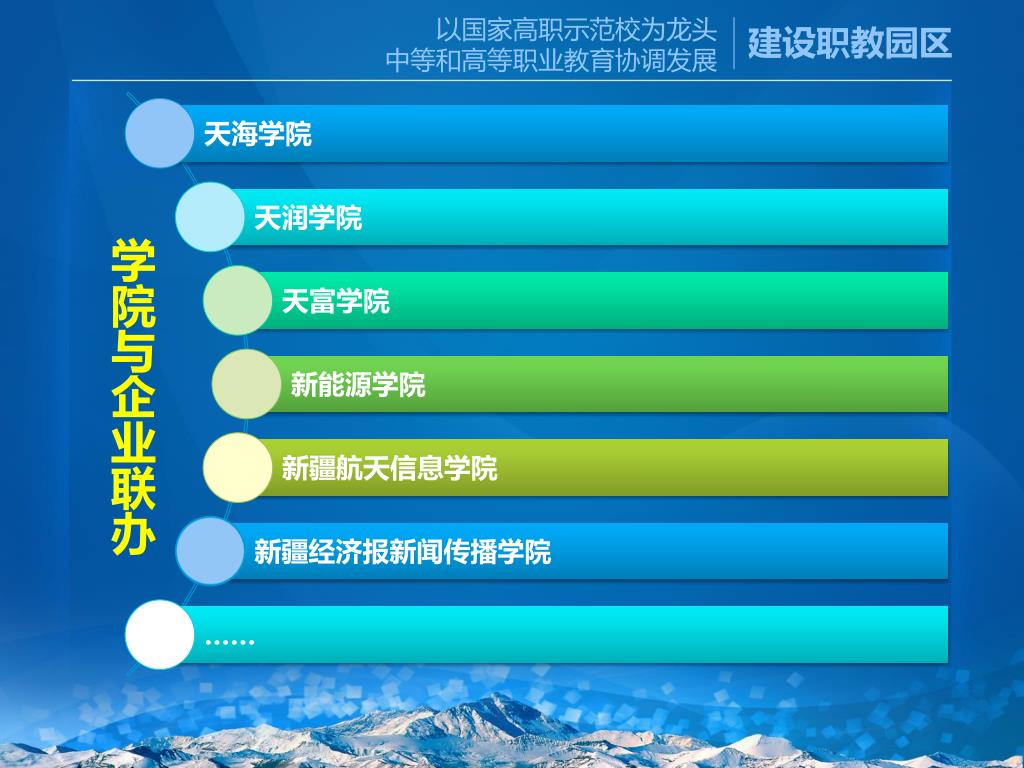 以国家高职示范校为龙头
中等和高等职业教育协调发展

建设职教园区

学院与企业联办

天海学院

天润学院

天富学院

新能源学院

新疆航天信息学院

新疆经济报新闻传播学院

……